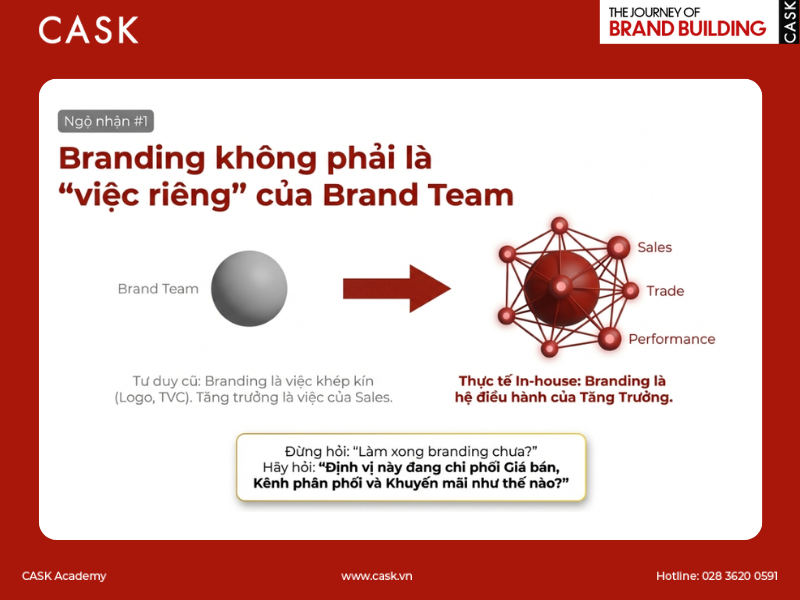 CASK

THE JOURNEY OF
BRAND BUILDING
CASK

Ngộ nhận #1

Branding không phải là "việc riêng" của Brand Team

Brand Team

Sales

Trade

Performance

Tư duy cũ: Branding là việc khép kín (Logo, TVC). Tăng trưởng là việc của Sales.

Thực tế In-house: Branding là hệ điều hành của Tăng Trưởng.

Đừng hỏi: "Làm xong branding chưa?"
Hãy hỏi: "Định vị này đang chi phối Giá bán, Kênh phân phối và Khuyến mãi như thế nào?"

CASK Academy

www.cask.vn

Hotline: 028 3620 0591